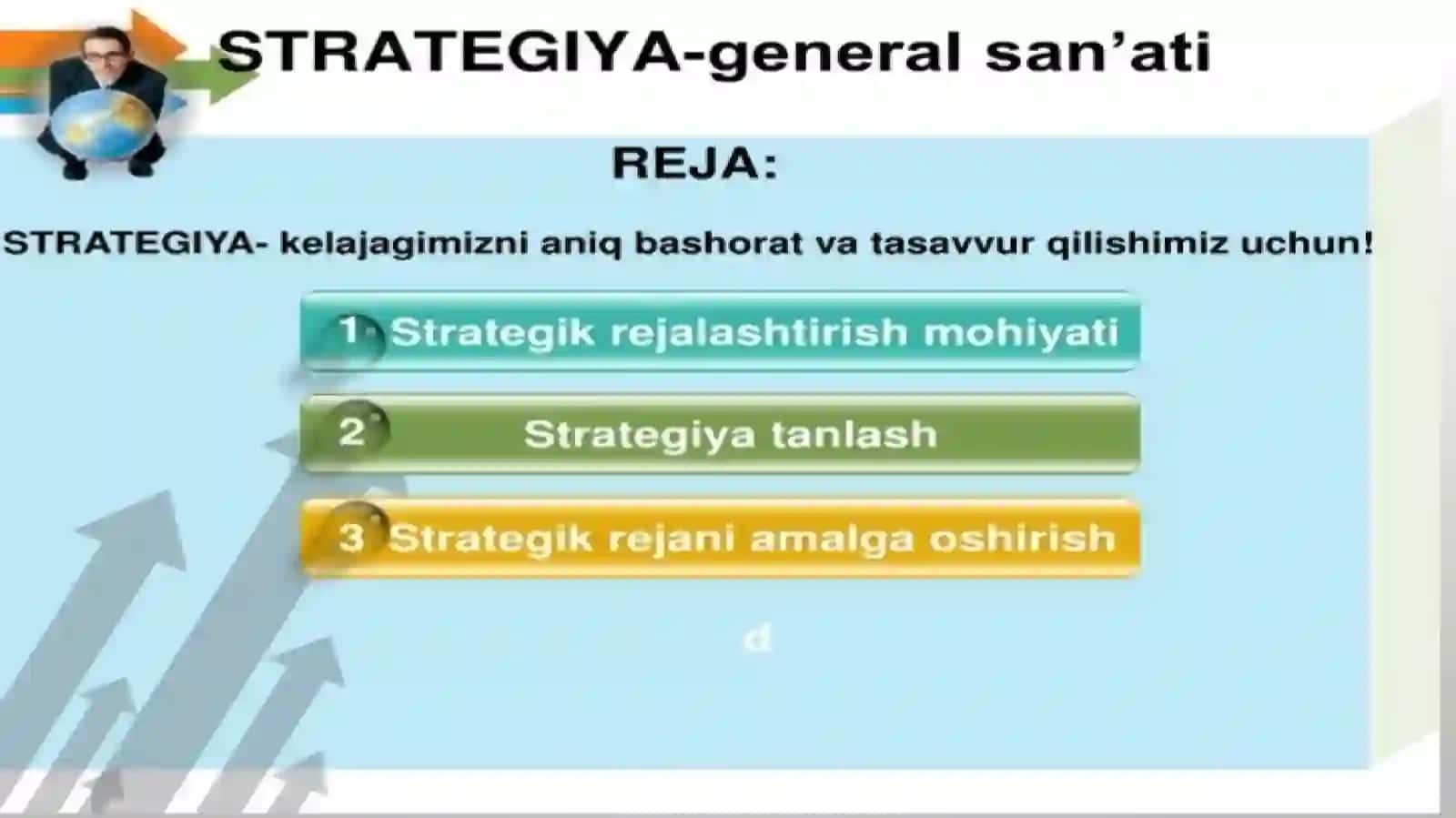 STRATEGIYA-general san’ati

REJA:

STRATEGIYA- kelajagimizni aniq bashorat va tasavvur qilishimiz uchun!

1 Strategik rejalashtirish mohiyati

2 Strategiya tanlash

3 Strategik rejani amalga oshirish

d